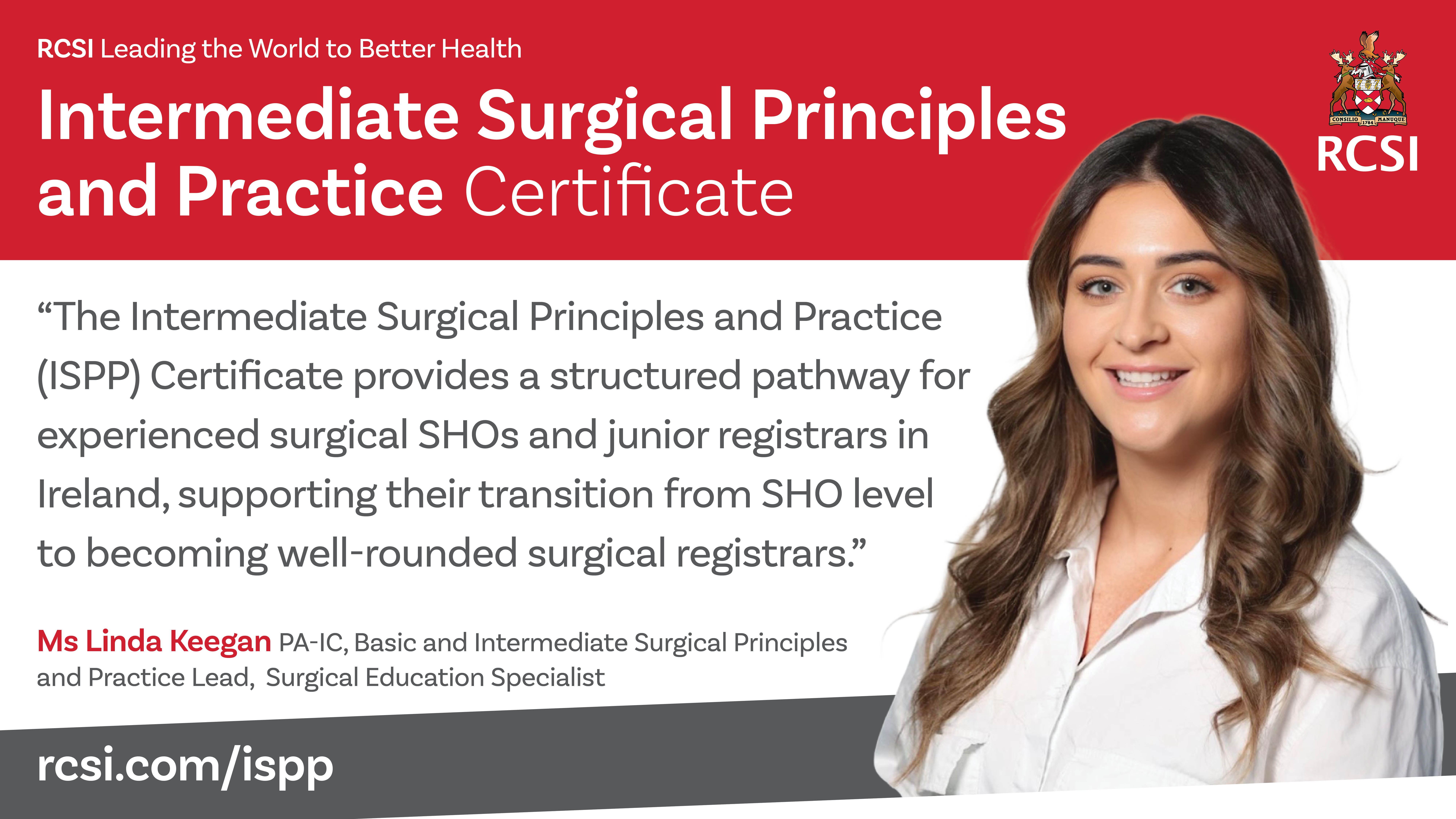 RCSI Leading the World to Better Health

Intermediate Surgical Principles and Practice Certificate

CONSILIO 1784 MANUQUE

RCSI

“The Intermediate Surgical Principles and Practice (ISPP) Certificate provides a structured pathway for experienced surgical SHOs and junior registrars in Ireland, supporting their transition from SHO level to becoming well-rounded surgical registrars.”

Ms Linda Keegan PA-IC, Basic and Intermediate Surgical Principles and Practice Lead, Surgical Education Specialist

rcsi.com/ispp